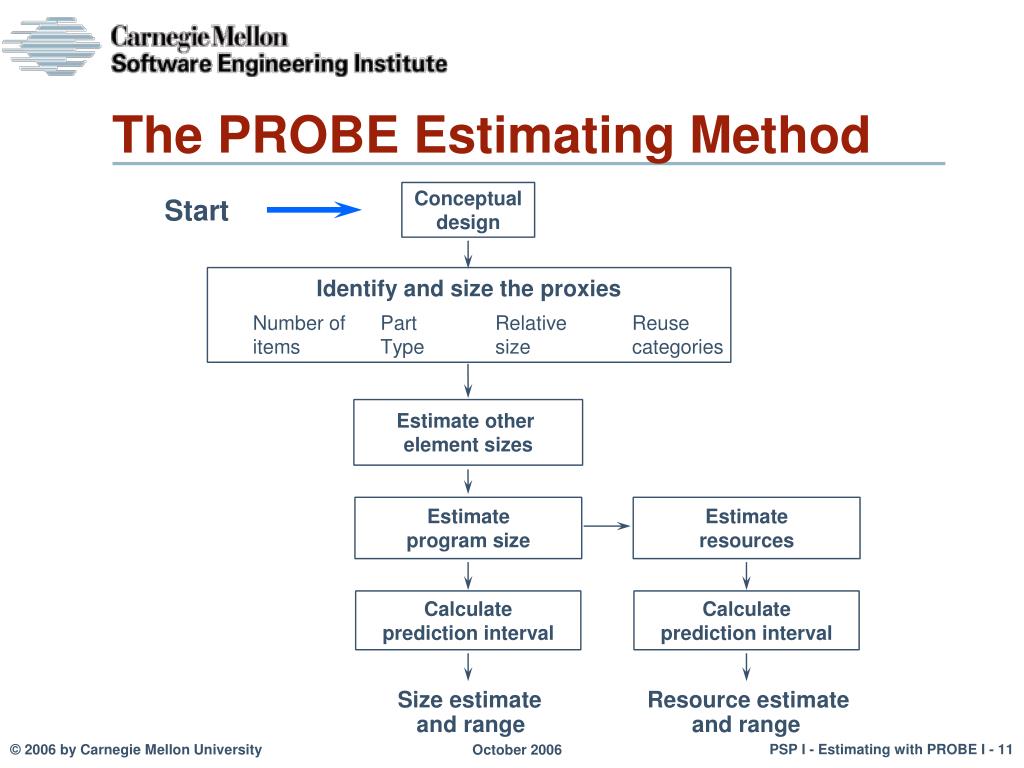 Carnegie Mellon
Software Engineering Institute

The PROBE Estimating Method

Start

Conceptual design

Identify and size the proxies

Number of items

Part Type

Relative size

Reuse categories

Estimate other element sizes

Estimate program size

Estimate resources

Calculate prediction interval

Calculate prediction interval

Size estimate and range

Resource estimate and range

© 2006 by Carnegie Mellon University

October 2006

PSP I - Estimating with PROBE I - 11